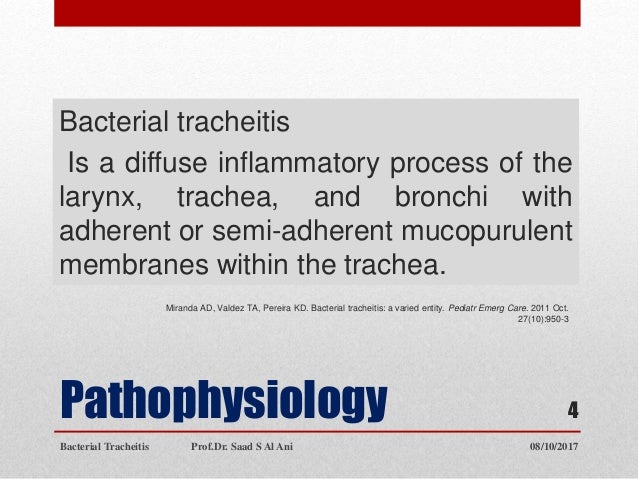 Bacterial tracheitis

Is a diffuse inflammatory process of the larynx, trachea, and bronchi with adherent or semi-adherent mucopurulent membranes within the trachea.

Miranda AD, Valdez TA, Pereira KD. Bacterial tracheitis: a varied entity. Pediatr Emerg Care. 2011 Oct. 27(10):950-3

Pathophysiology

4

Bacterial Tracheitis Prof.Dr. Saad S Al Ani 08/10/2017